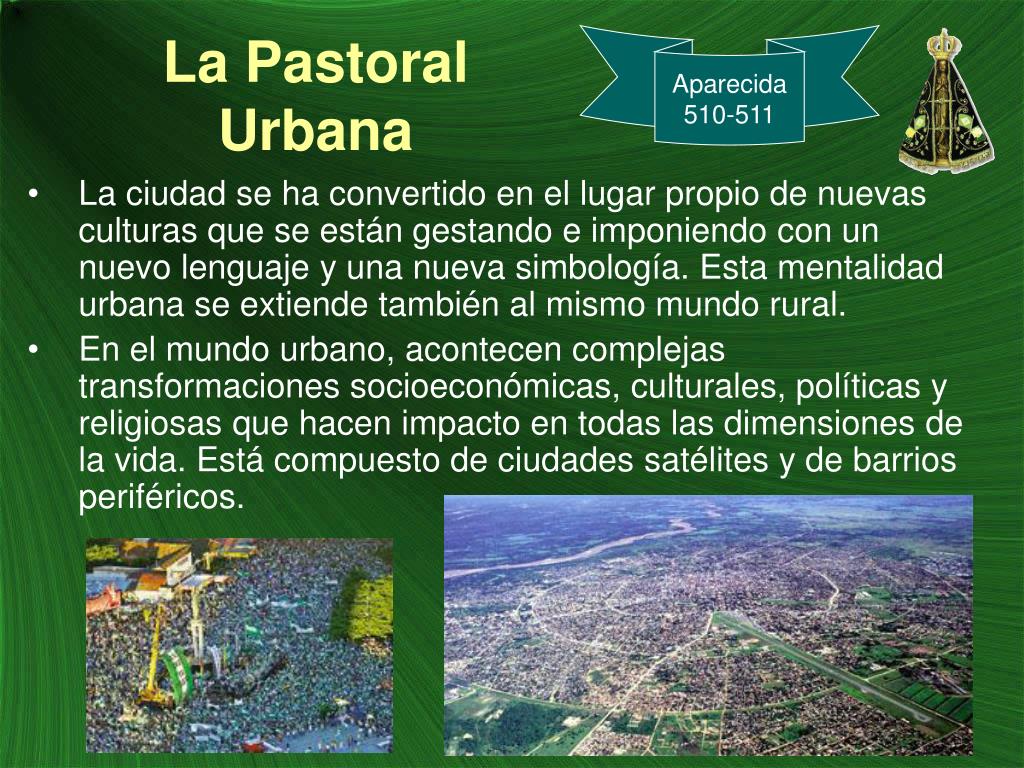 La Pastoral Urbana

Aparecida 510-511

• La ciudad se ha convertido en el lugar propio de nuevas culturas que se están gestando e imponiendo con un nuevo lenguaje y una nueva simbología. Esta mentalidad urbana se extiende también al mismo mundo rural.
• En el mundo urbano, acontecen complejas transformaciones socioeconómicas, culturales, políticas y religiosas que hacen impacto en todas las dimensiones de la vida. Está compuesto de ciudades satélites y de barrios periféricos.